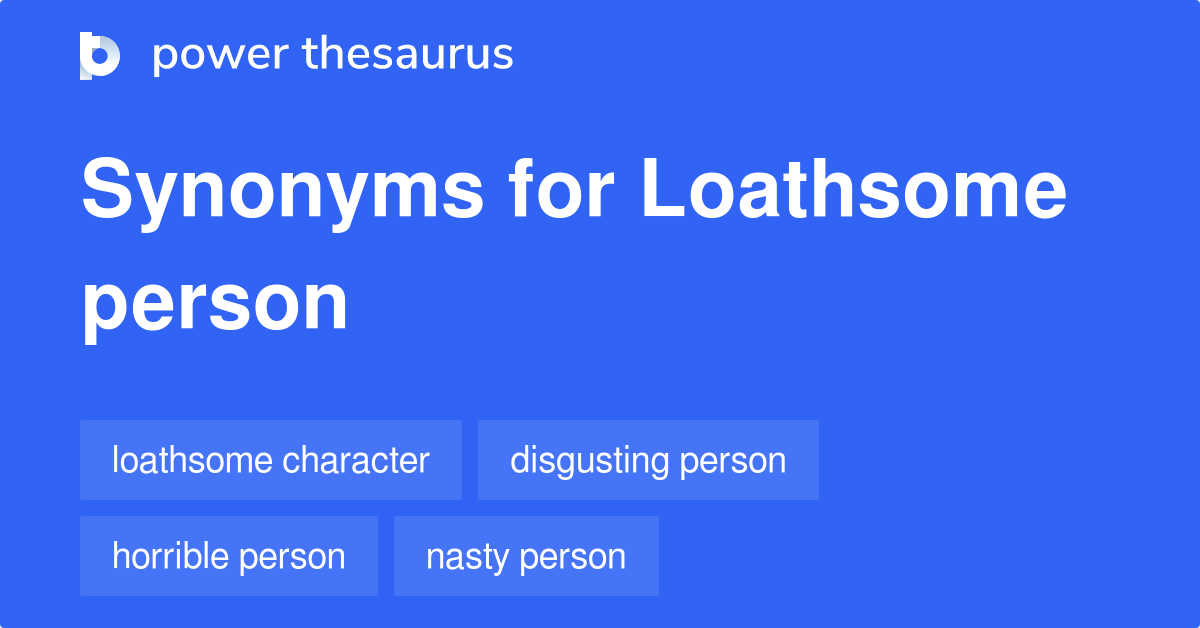 power thesaurus

Synonyms for Loathsome person

loathsome character
disgusting person
horrible person
nasty person